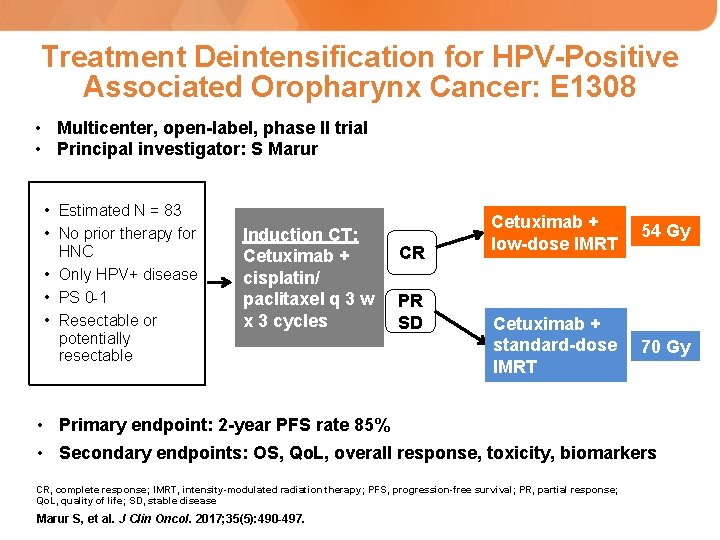 Treatment Deintensification for HPV-Positive Associated Oropharynx Cancer: E1308

• Multicenter, open-label, phase II trial
• Principal investigator: S Marur

• Estimated N = 83
• No prior therapy for HNC
• Only HPV+ disease
• PS 0-1
• Resectable or potentially resectable

Induction CT: Cetuximab + cisplatin/ paclitaxel q 3 w x 3 cycles

CR

PR SD

Cetuximab + low-dose IMRT

54 Gy

Cetuximab + standard-dose IMRT

70 Gy

• Primary endpoint: 2-year PFS rate 85%
• Secondary endpoints: OS, QoL, overall response, toxicity, biomarkers

CR, complete response; IMRT, intensity-modulated radiation therapy; PFS, progression-free survival; PR, partial response; QoL, quality of life; SD, stable disease

Marur S, et al. J Clin Oncol. 2017;35(5):490-497.